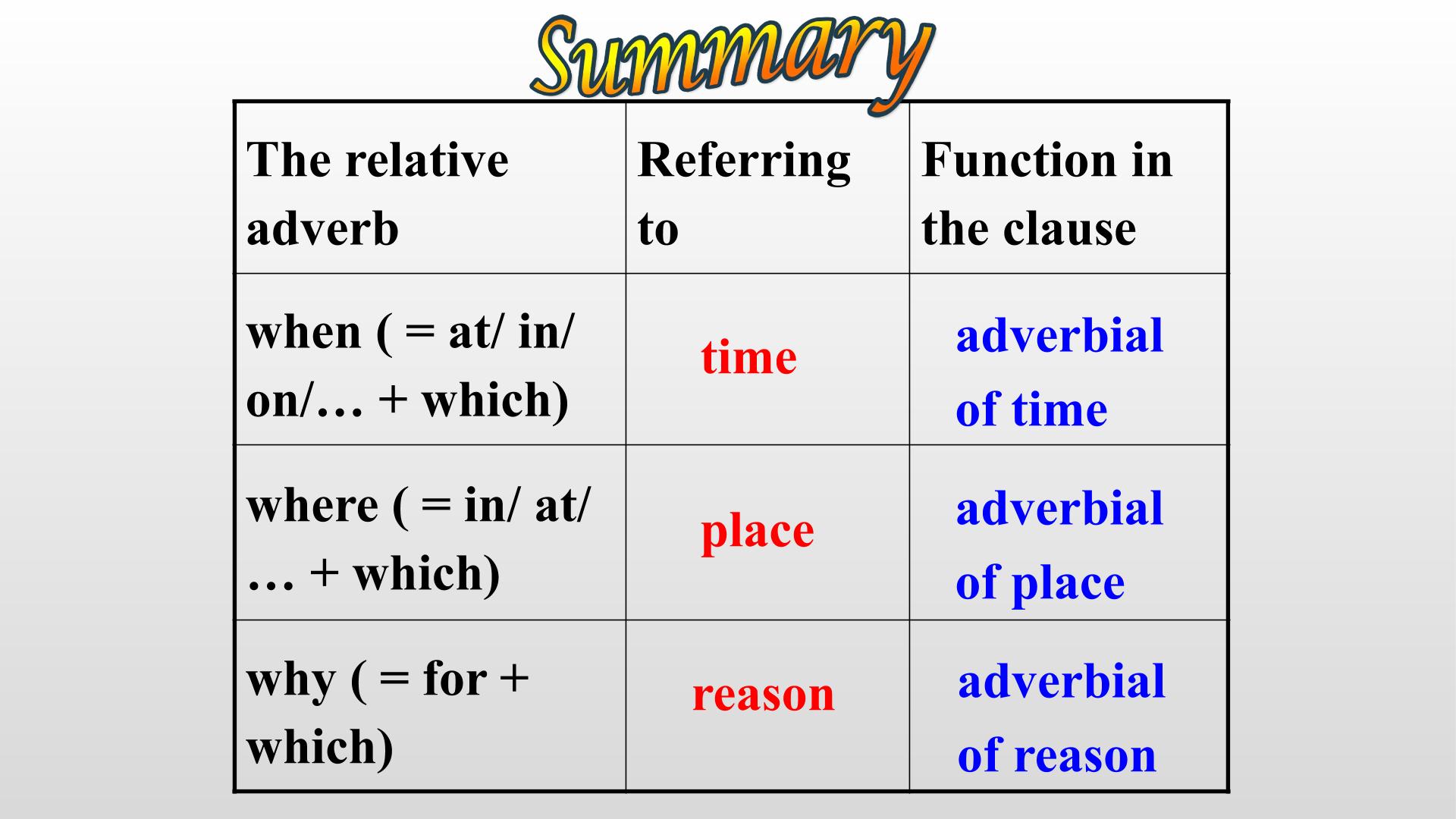 Summary

| The relative adverb | Referring to | Function in the clause |
|---|---|---|
| when ( = at/ in/ on/… + which) | time | adverbial of time |
| where ( = in/ at/ … + which) | place | adverbial of place |
| why ( = for + which) | reason | adverbial of reason |